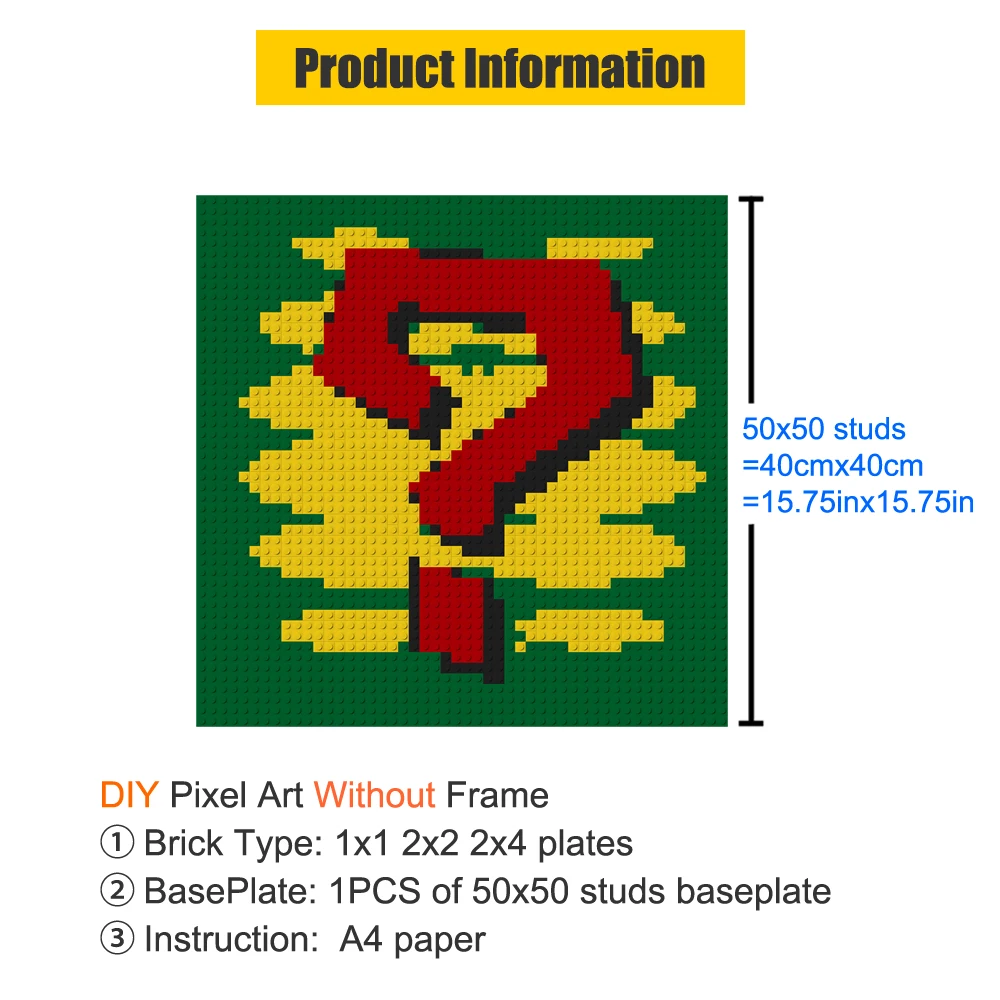 Product Information

50x50 studs
=40cmx40cm
=15.75inx15.75in

DIY Pixel Art Without Frame
① Brick Type: 1x1 2x2 2x4 plates
② BasePlate: 1PCS of 50x50 studs baseplate
③ Instruction: A4 paper